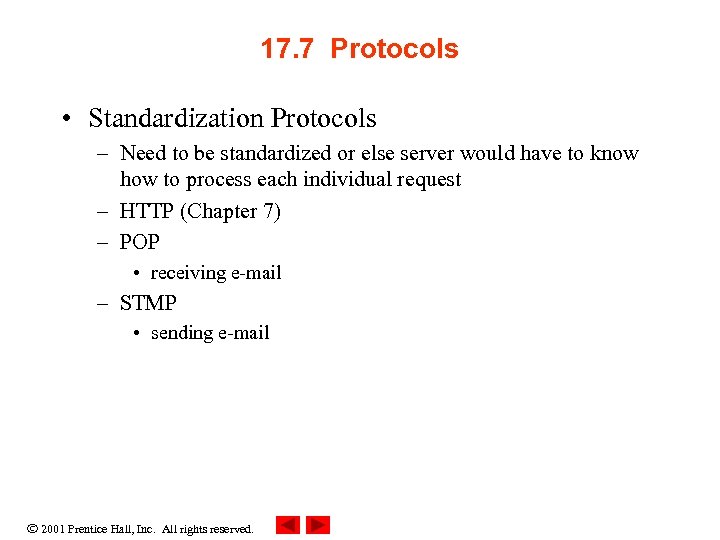 17.7 Protocols

• Standardization Protocols
  – Need to be standardized or else server would have to know how to process each individual request
  – HTTP (Chapter 7)
  – POP
    • receiving e-mail
  – STMP
    • sending e-mail

© 2001 Prentice Hall, Inc. All rights reserved.